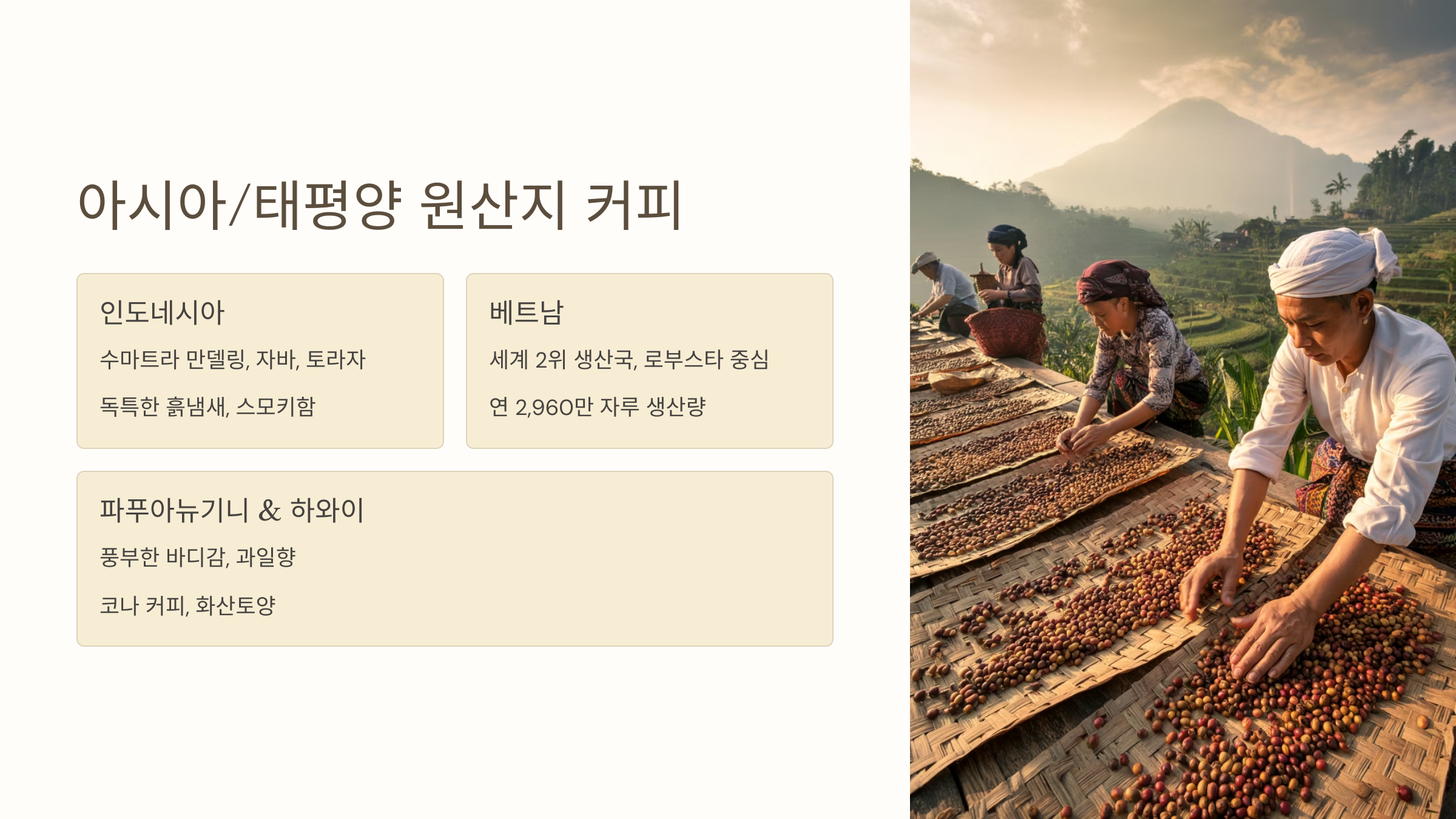 아시아/태평양 원산지 커피

인도네시아

수마트라 만델링, 자바, 토라자

독특한 흙냄새, 스모키함

베트남

세계 2위 생산국, 로부스타 중심

연 2,960만 자루 생산량

파푸아뉴기니 & 하와이

풍부한 바디감, 과일향

코나 커피, 화산토양